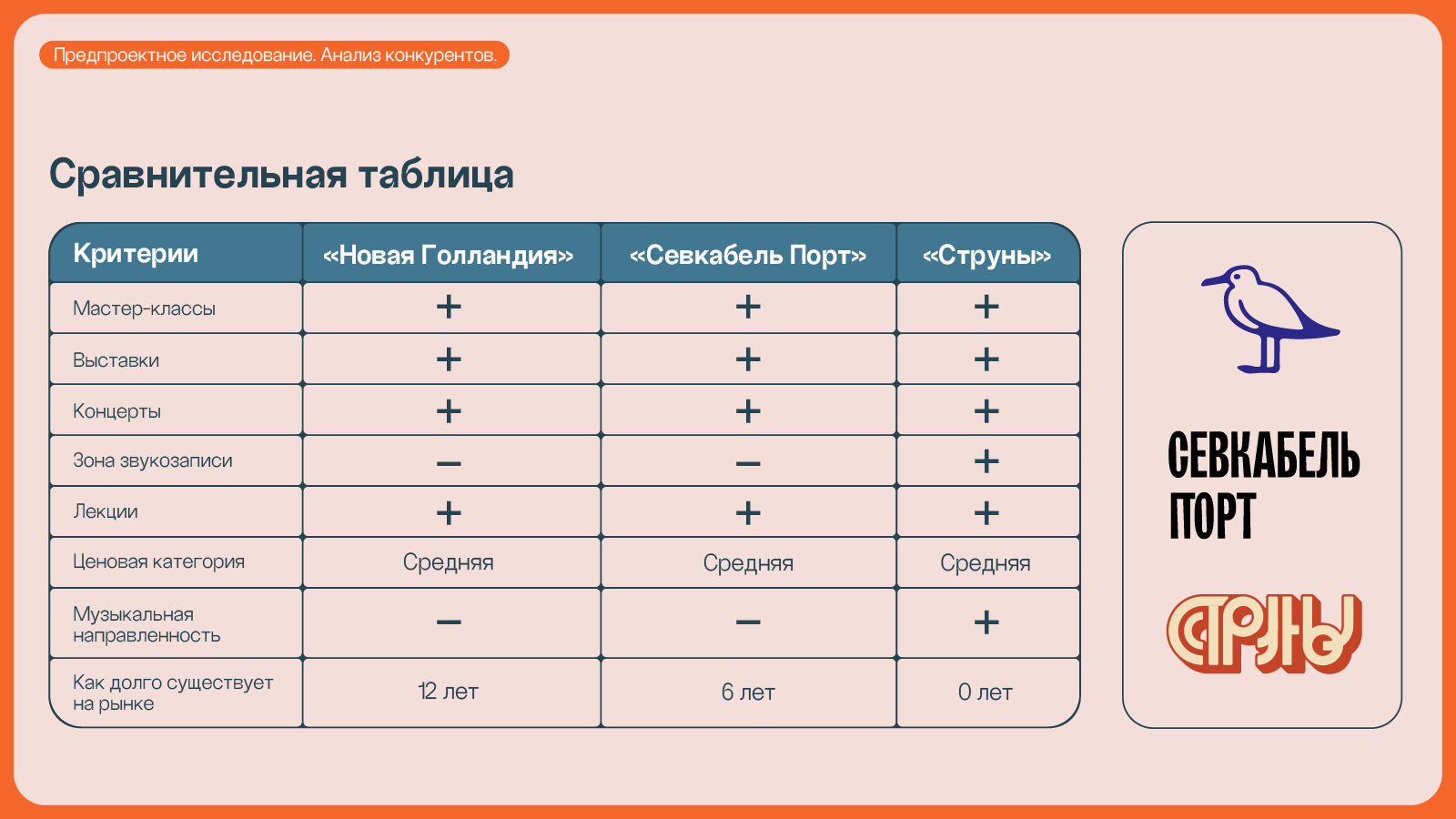 Предпроектное исследование. Анализ конкурентов.

Сравнительная таблица

| Критерии | «Новая Голландия» | «Севкабель Порт» | «Струны» |
|---|---|---|---|
| Мастер-классы | + | + | + |
| Выставки | + | + | + |
| Концерты | + | + | + |
| Зона звукозаписи | – | – | + |
| Лекции | + | + | + |
| Ценовая категория | Средняя | Средняя | Средняя |
| Музыкальная направленность | – | – | + |
| Как долго существует на рынке | 12 лет | 6 лет | 0 лет |

СЕВКАБЕЛЬ ПОРТ

СТРУНЫ